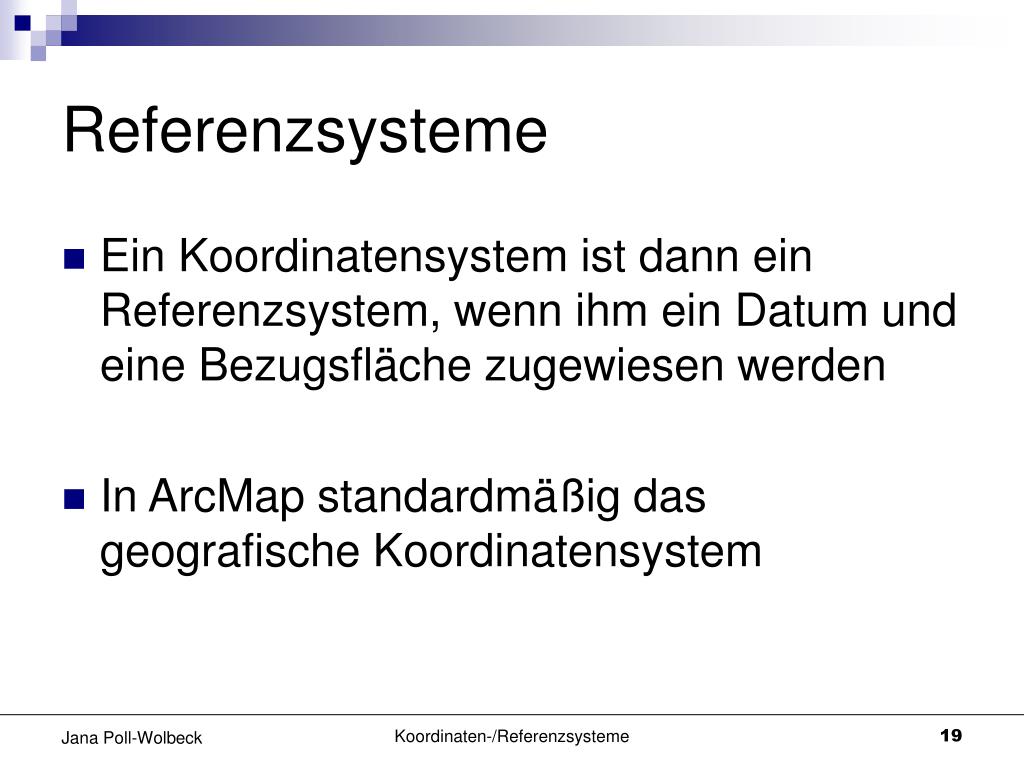 Referenzsysteme

Ein Koordinatensystem ist dann ein Referenzsystem, wenn ihm ein Datum und eine Bezugsfläche zugewiesen werden

In ArcMap standardmäßig das geografische Koordinatensystem

Jana Poll-Wolbeck

Koordinaten-/Referenzsysteme

19